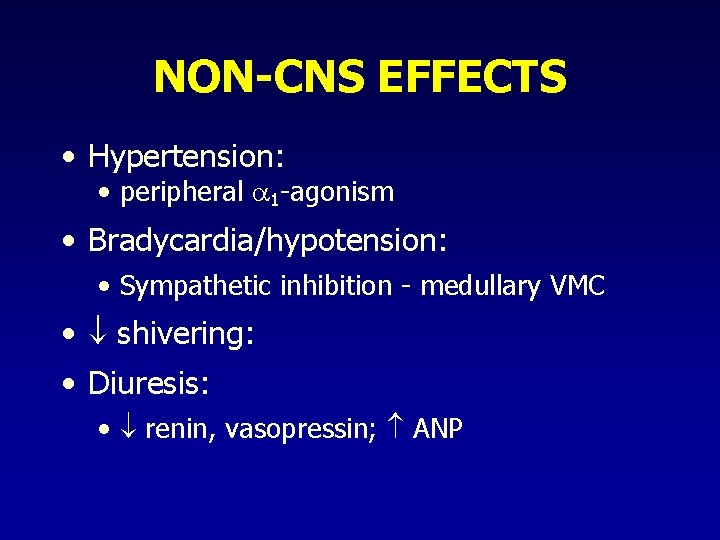 NON-CNS EFFECTS

• Hypertension:
  • peripheral $\alpha_1$-agonism
• Bradycardia/hypotension:
  • Sympathetic inhibition - medullary VMC
• $\downarrow$ shivering:
• Diuresis:
  • $\downarrow$ renin, vasopressin; $\uparrow$ ANP